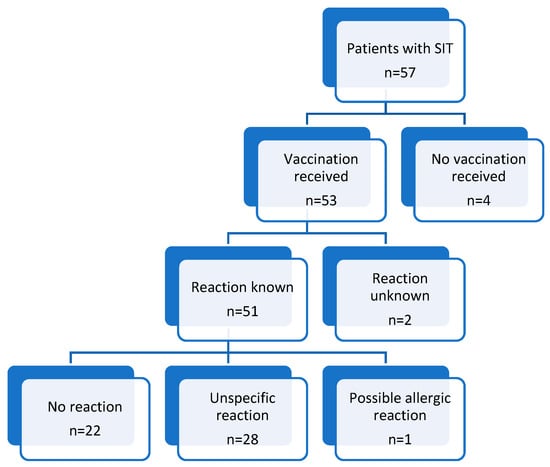 Patients with SIT
n=57

Vaccination received
n=53

No vaccination received
n=4

Reaction known
n=51

Reaction unknown
n=2

No reaction
n=22

Unspecific reaction
n=28

Possible allergic reaction
n=1